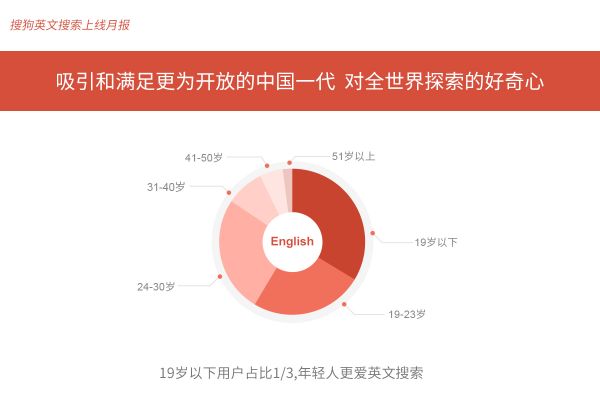 搜狗英文搜索上线月报

吸引和满足更为开放的中国一代 对全世界探索的好奇心

41-50岁
51岁以上
31-40岁
English
19岁以下
24-30岁
19-23岁

19岁以下用户占比1/3,年轻人更爱英文搜索